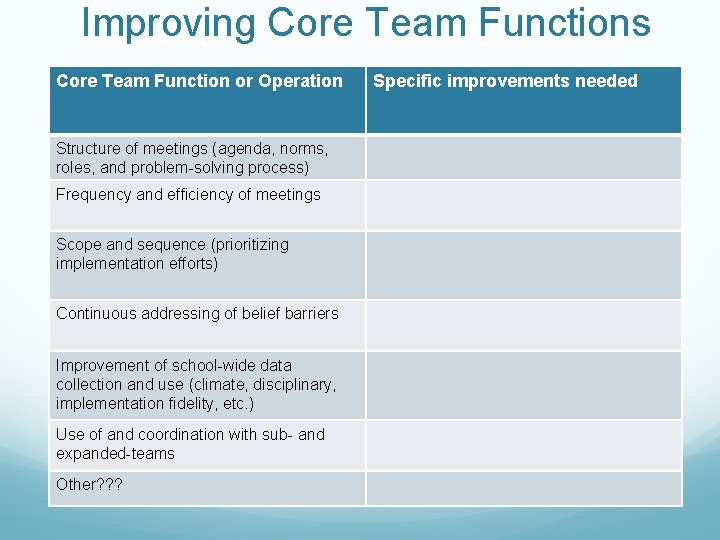 Improving Core Team Functions

| Core Team Function or Operation | Specific improvements needed |
|---|---|
| Structure of meetings (agenda, norms, roles, and problem-solving process) | |
| Frequency and efficiency of meetings | |
| Scope and sequence (prioritizing implementation efforts) | |
| Continuous addressing of belief barriers | |
| Improvement of school-wide data collection and use (climate, disciplinary, implementation fidelity, etc.) | |
| Use of and coordination with sub- and expanded-teams | |
| Other??? | |